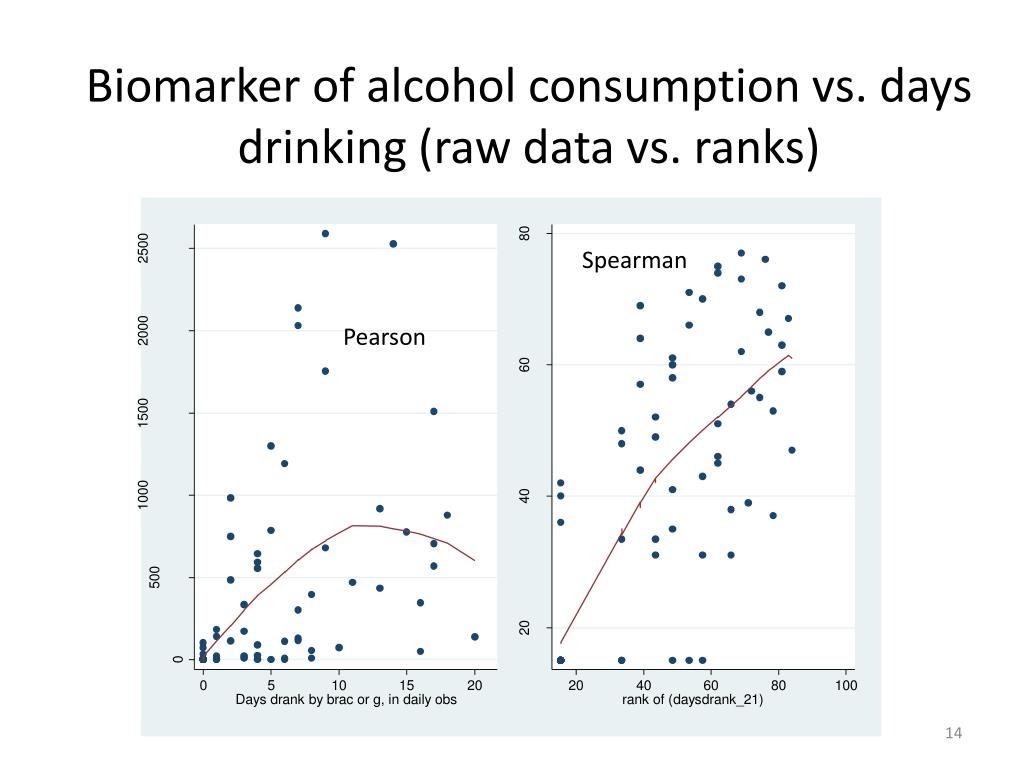 Biomarker of alcohol consumption vs. days drinking (raw data vs. ranks)

2500
2000
1500
1000
500
0
Pearson
0 5 10 15 20
Days drank by brac or g, in daily obs

80
60
40
20
Spearman
20 40 60 80 100
rank of (daysdrank_21)

14